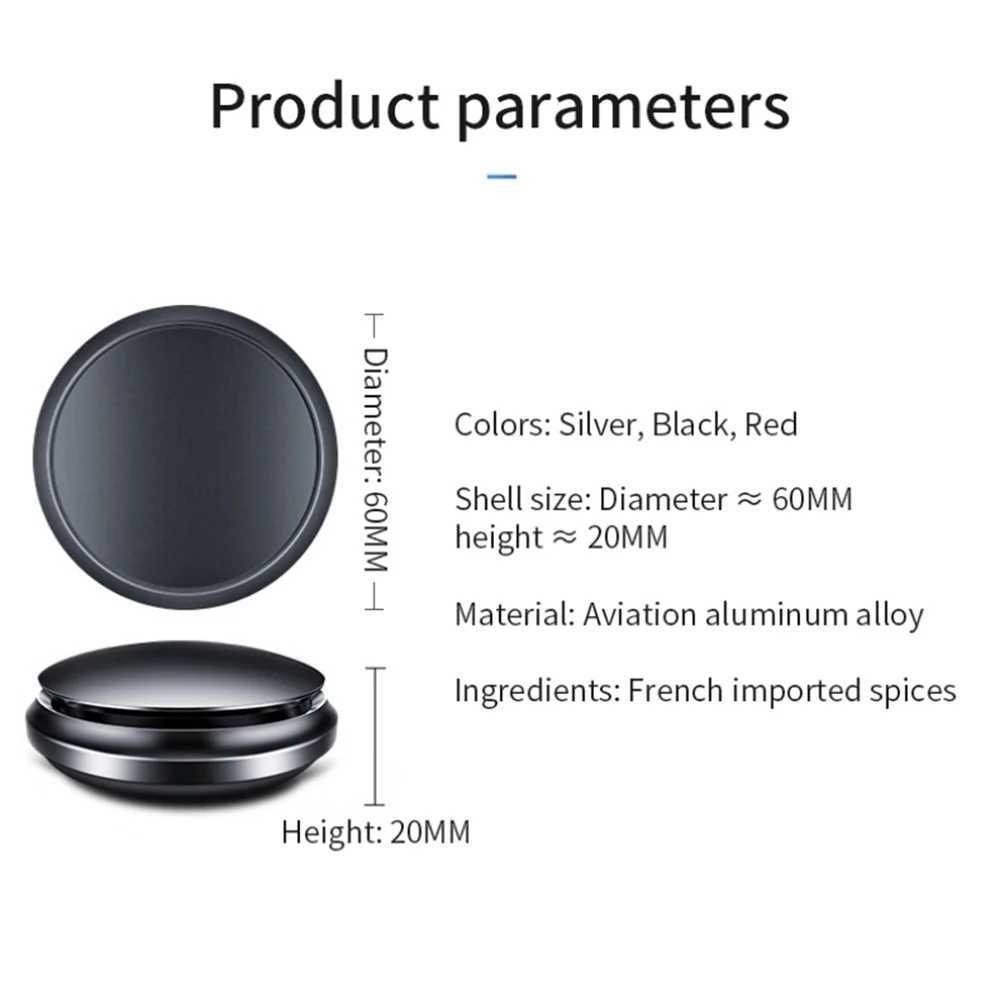 Product parameters

Diameter: 60MM

Colors: Silver, Black, Red

Shell size: Diameter ≈ 60MM
height ≈ 20MM

Material: Aviation aluminum alloy

Ingredients: French imported spices

Height: 20MM